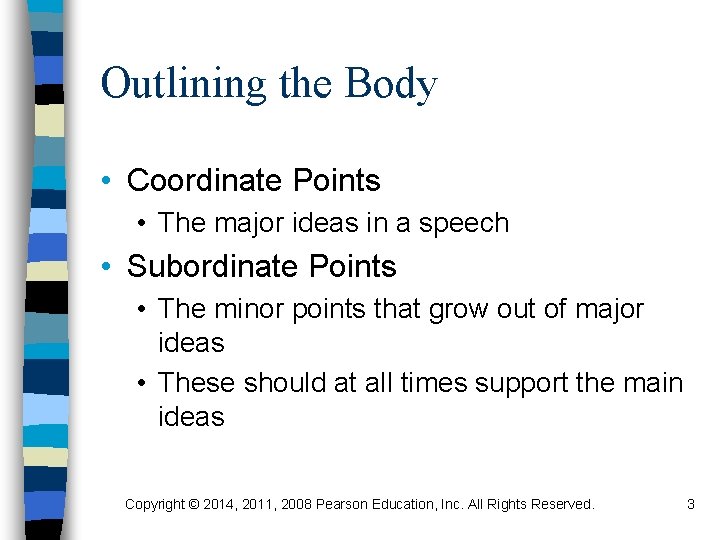 Outlining the Body

• Coordinate Points
  • The major ideas in a speech
• Subordinate Points
  • The minor points that grow out of major ideas
  • These should at all times support the main ideas

Copyright © 2014, 2011, 2008 Pearson Education, Inc. All Rights Reserved. 3